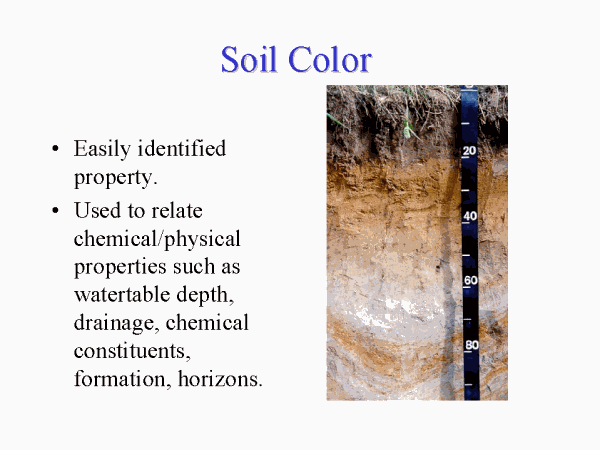 Soil Color

• Easily identified property.

• Used to relate chemical/physical properties such as watertable depth, drainage, chemical constituents, formation, horizons.

20
40
60
80